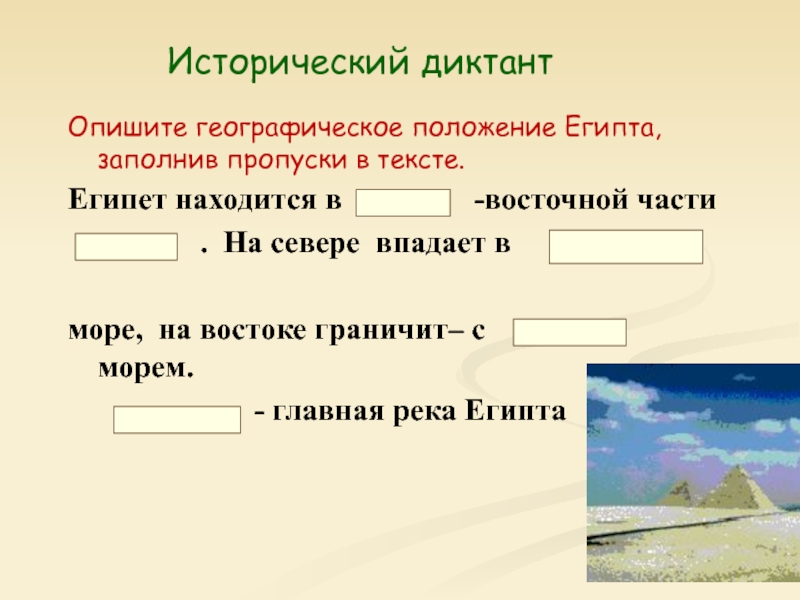 Исторический диктант

Опишите географическое положение Египта, заполнив пропуски в тексте.

Египет находится в -восточной части . На севере впадает в

море, на востоке граничит– с морем.

- главная река Египта